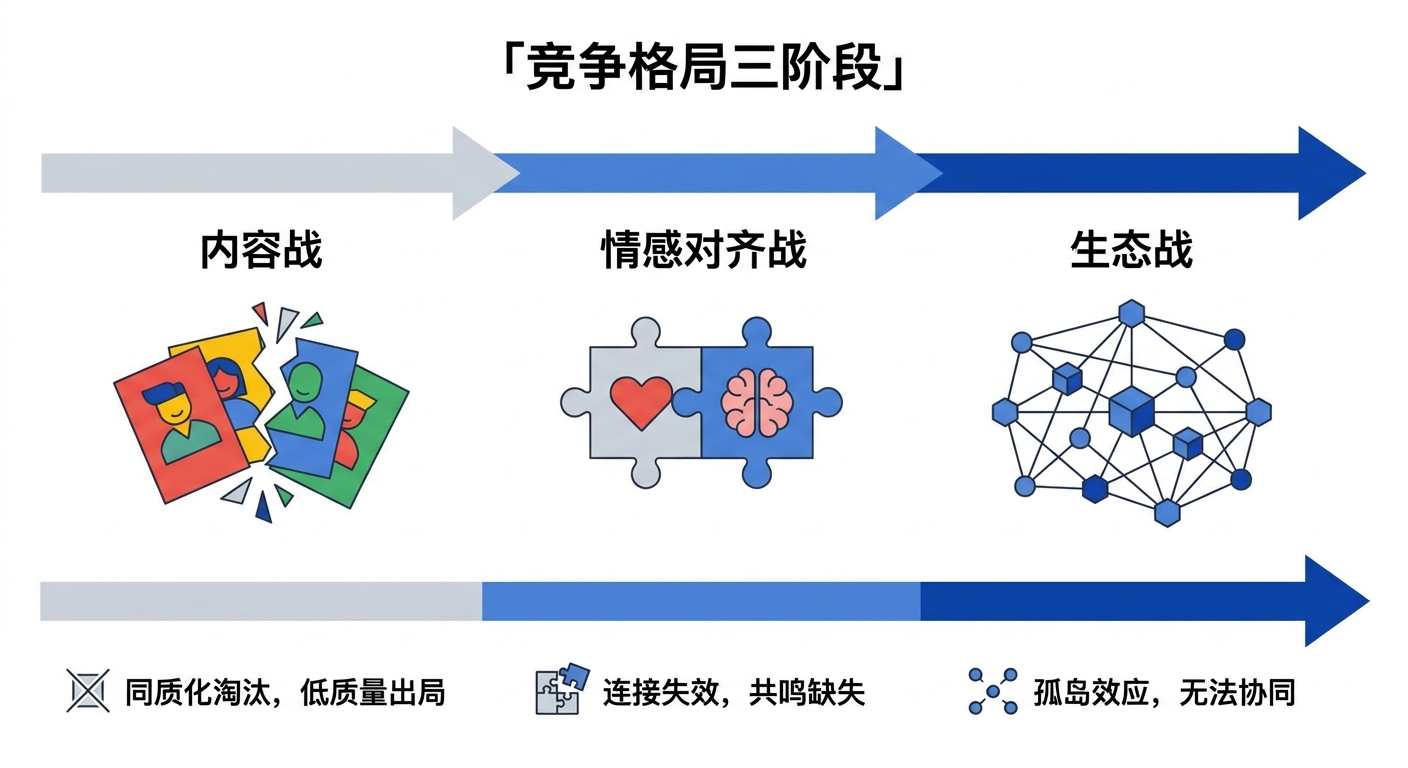 「竞争格局三阶段」

内容战

情感对齐战

生态战

同质化淘汰，低质量出局

连接失效，共鸣缺失

孤岛效应，无法协同